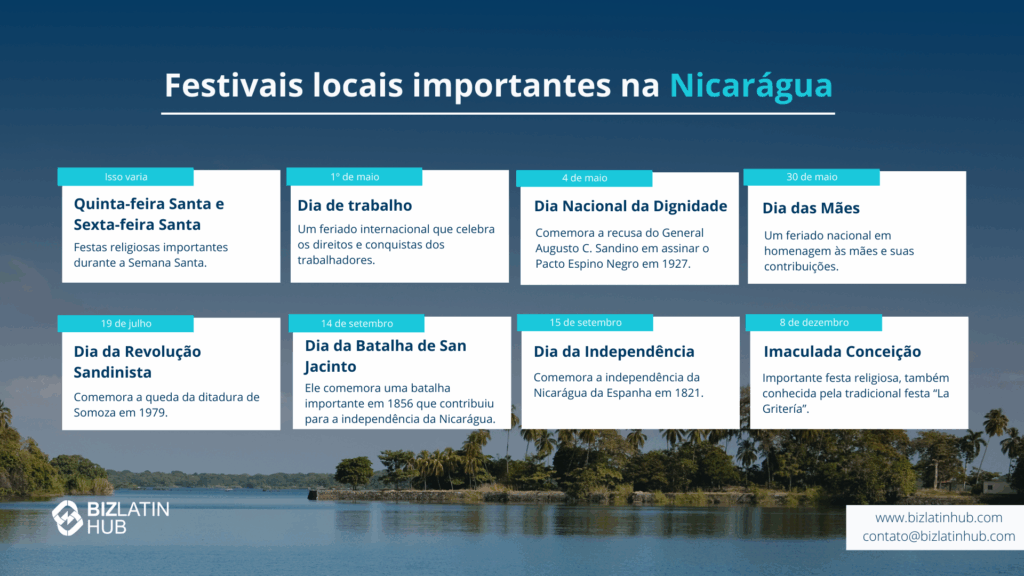 Festivais locais importantes na Nicarágua

Isso varia
Quinta-feira Santa e Sexta-feira Santa
Festas religiosas importantes durante a Semana Santa.

1º de maio
Dia de trabalho
Um feriado internacional que celebra os direitos e conquistas dos trabalhadores.

4 de maio
Dia Nacional da Dignidade
Comemora a recusa do General Augusto C. Sandino em assinar o Pacto Espino Negro em 1927.

30 de maio
Dia das Mães
Um feriado nacional em homenagem às mães e suas contribuições.

19 de julho
Dia da Revolução Sandinista
Comemora a queda da ditadura de Somoza em 1979.

14 de setembro
Dia da Batalha de San Jacinto
Ele comemora uma batalha importante em 1856 que contribuiu para a independência da Nicarágua.

15 de setembro
Dia da Independência
Comemora a independência da Nicarágua da Espanha em 1821.

8 de dezembro
Imaculada Conceição
Importante festa religiosa, também conhecida pela tradicional festa "La Gritería".

BIZLATIN HUB

www.bizlatinhub.com
contato@bizlatinhub.com